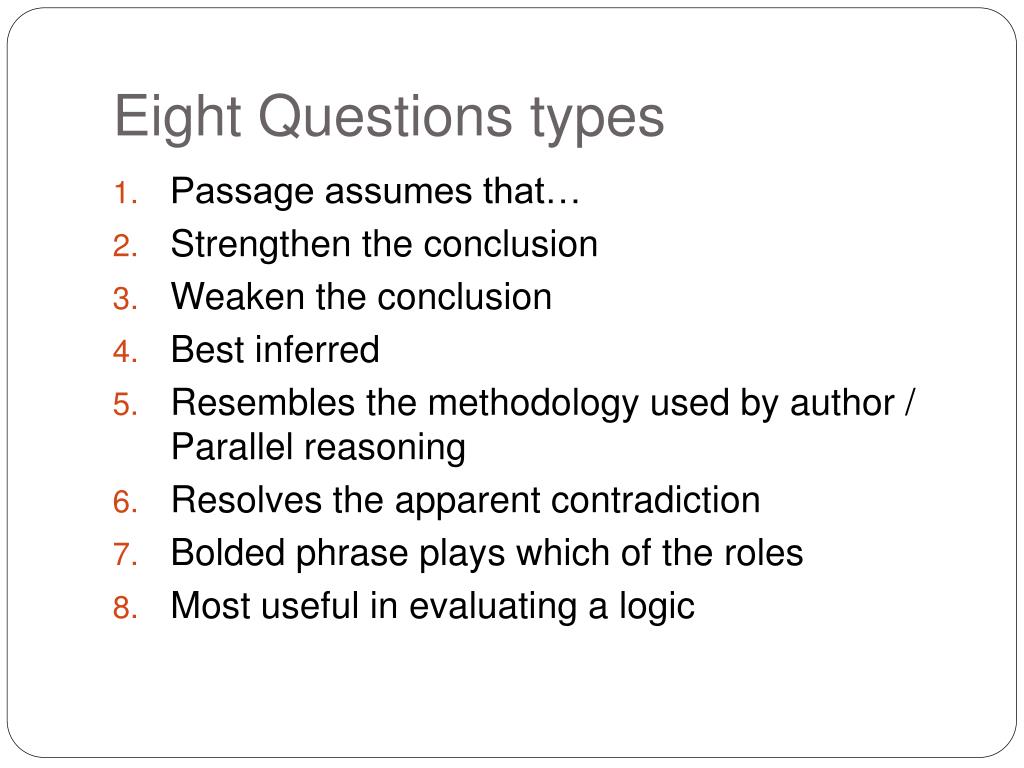 Eight Questions types

1. Passage assumes that…
2. Strengthen the conclusion
3. Weaken the conclusion
4. Best inferred
5. Resembles the methodology used by author / Parallel reasoning
6. Resolves the apparent contradiction
7. Bolded phrase plays which of the roles
8. Most useful in evaluating a logic